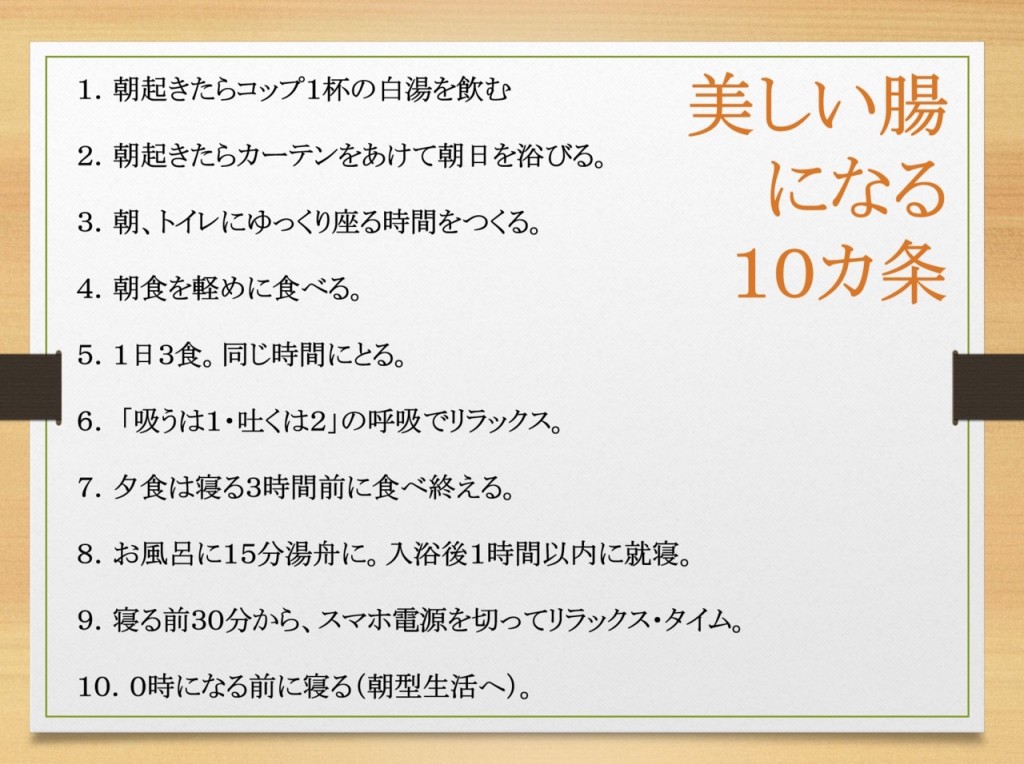 美しい腸になる10カ条

1. 朝起きたらコップ1杯の白湯を飲む

2. 朝起きたらカーテンをあけて朝日を浴びる。

3. 朝、トイレにゆっくり座る時間をつくる。

4. 朝食を軽めに食べる。

5. 1日3食。同じ時間にとる。

6. 「吸うは1・吐くは2」の呼吸でリラックス。

7. 夕食は寝る3時間前に食べ終える。

8. お風呂に15分湯舟に。入浴後1時間以内に就寝。

9. 寝る前30分から、スマホ電源を切ってリラックス・タイム。

10. 0時になる前に寝る(朝型生活へ)。